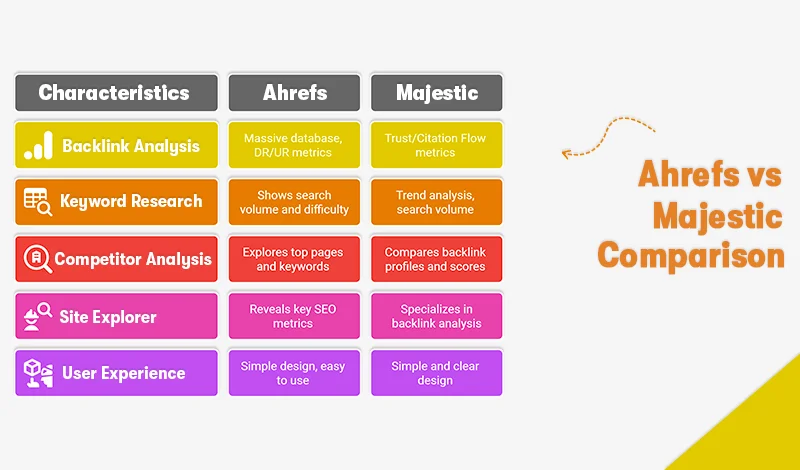 | Characteristics | Ahrefs | Majestic |
|---|---|---|
| Backlink Analysis | Massive database, DR/UR metrics | Trust/Citation Flow metrics |
| Keyword Research | Shows search volume and difficulty | Trend analysis, search volume |
| Competitor Analysis | Explores top pages and keywords | Compares backlink profiles and scores |
| Site Explorer | Reveals key SEO metrics | Specializes in backlink analysis |
| User Experience | Simple design, easy to use | Simple and clear design |

Ahrefs vs Majestic Comparison